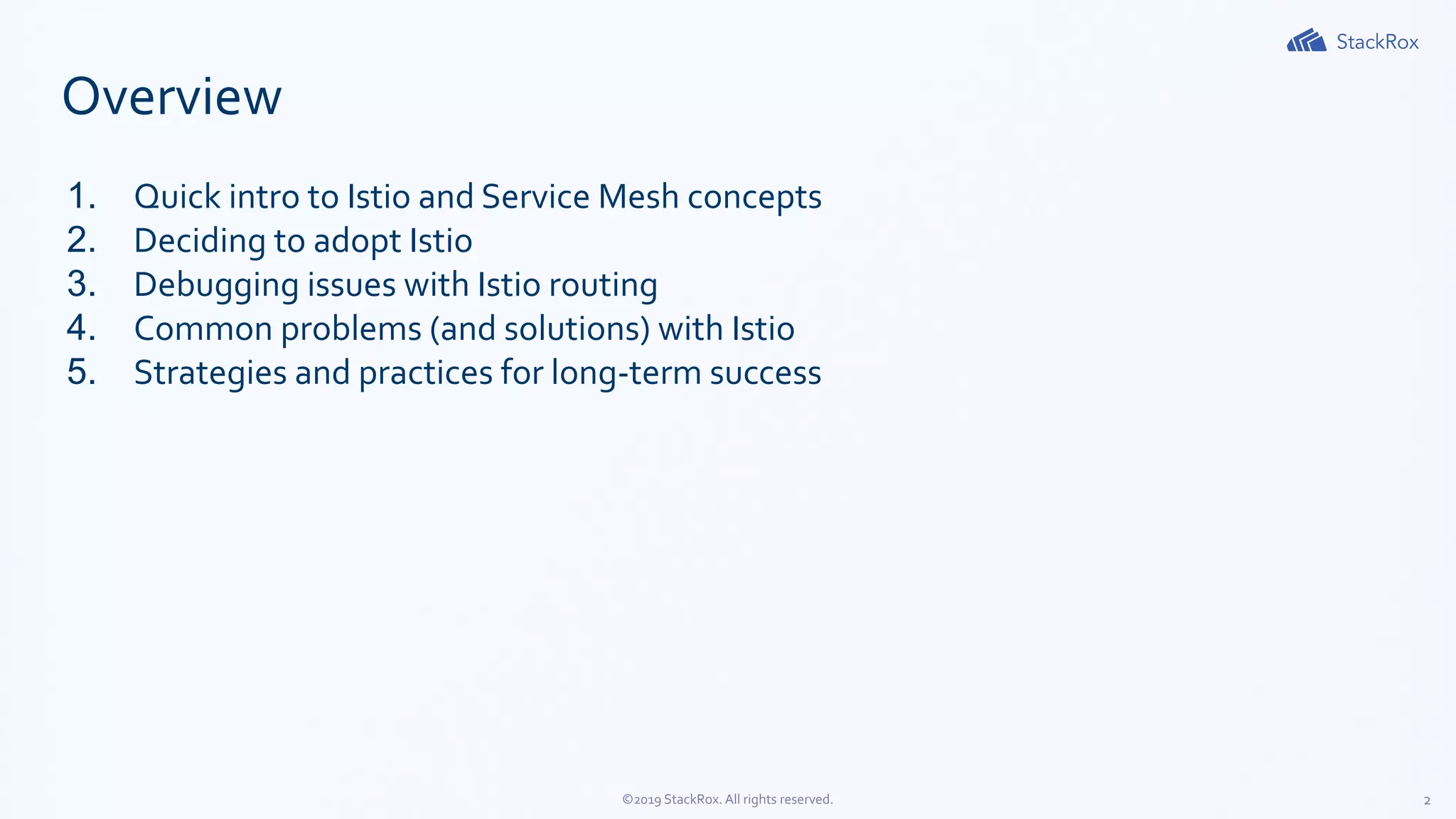 StackRox

Overview

1. Quick intro to Istio and Service Mesh concepts
2. Deciding to adopt Istio
3. Debugging issues with Istio routing
4. Common problems (and solutions) with Istio
5. Strategies and practices for long-term success

©2019 StackRox. All rights reserved.

2